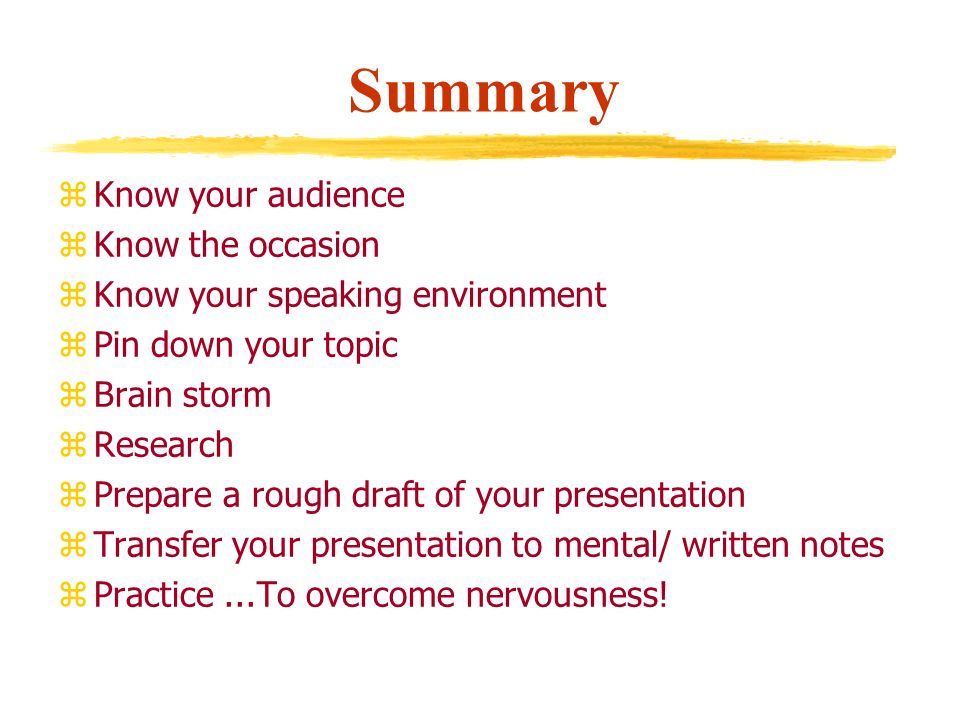 Summary

⌘ Know your audience
⌘ Know the occasion
⌘ Know your speaking environment
⌘ Pin down your topic
⌘ Brain storm
⌘ Research
⌘ Prepare a rough draft of your presentation
⌘ Transfer your presentation to mental/ written notes
⌘ Practice ...To overcome nervousness!